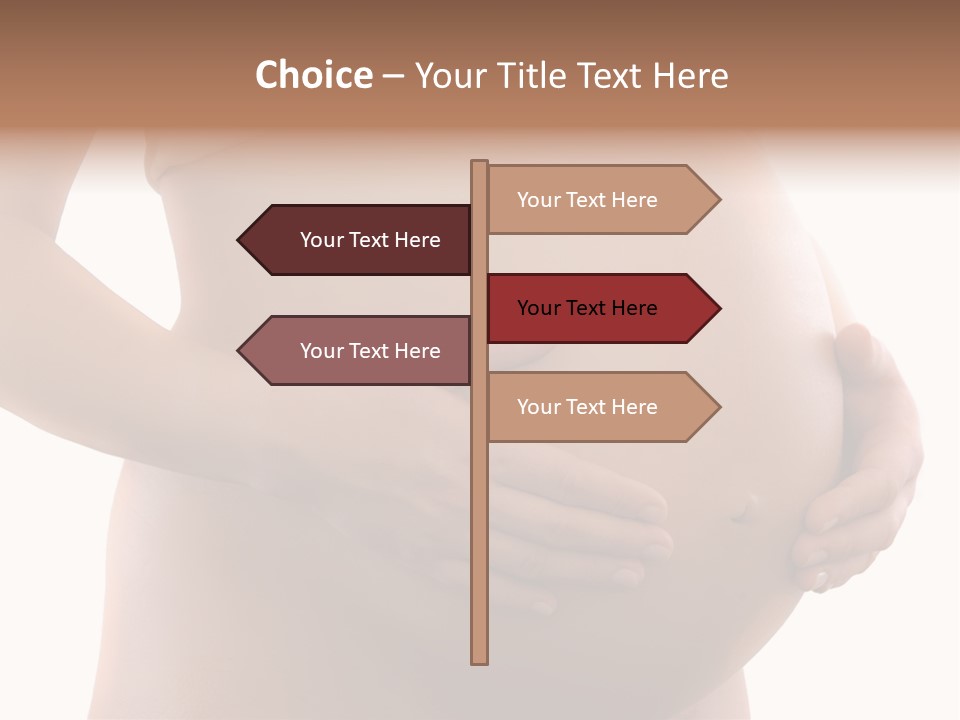 Choice – Your Title Text Here

Your Text Here

Your Text Here

Your Text Here

Your Text Here

Your Text Here